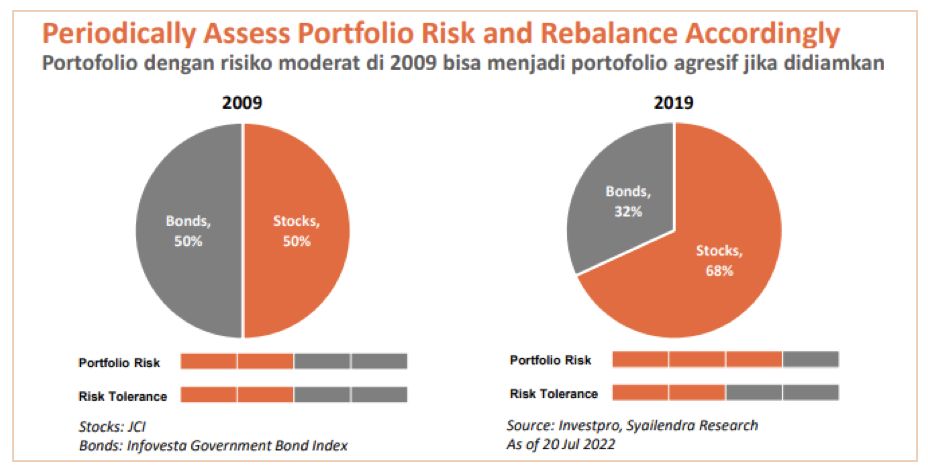 Periodically Assess Portfolio Risk and Rebalance Accordingly
Portofolio dengan risiko moderat di 2009 bisa menjadi portofolio agresif jika didiamkan

2009

Bonds, 50%

Stocks, 50%

Portfolio Risk

Risk Tolerance

Stocks: JCI
Bonds: Infovesta Government Bond Index

2019

Bonds, 32%

Stocks, 68%

Portfolio Risk

Risk Tolerance

Source: Investpro, Syailendra Research
As of 20 Jul 2022